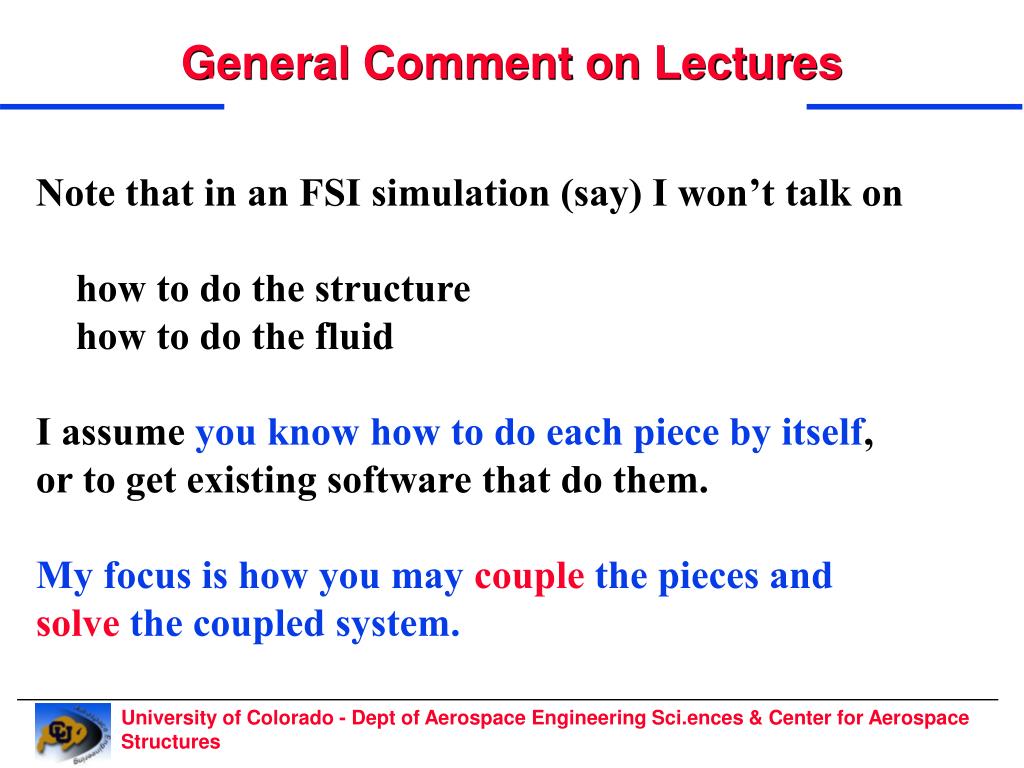 General Comment on Lectures

Note that in an FSI simulation (say) I won't talk on

how to do the structure
how to do the fluid

I assume you know how to do each piece by itself, or to get existing software that do them.

My focus is how you may couple the pieces and solve the coupled system.

University of Colorado - Dept of Aerospace Engineering Sci.ences & Center for Aerospace Structures